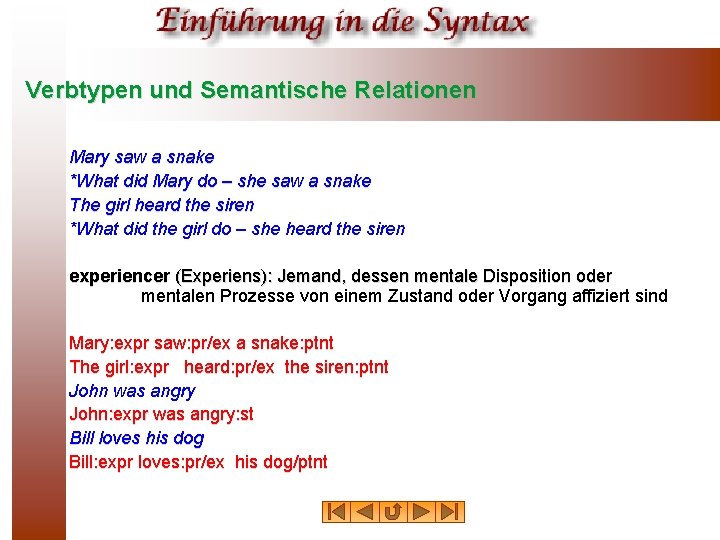 Einführung in die Syntax

Verbtypen und Semantische Relationen

Mary saw a snake
*What did Mary do – she saw a snake
The girl heard the siren
*What did the girl do – she heard the siren

experiencer (Experiens): Jemand, dessen mentale Disposition oder mentalen Prozesse von einem Zustand oder Vorgang affiziert sind

Mary:expr saw:pr/ex a snake:ptnt
The girl:expr heard:pr/ex the siren:ptnt
John was angry
John:expr was angry:st
Bill loves his dog
Bill:expr loves:pr/ex his dog/ptnt